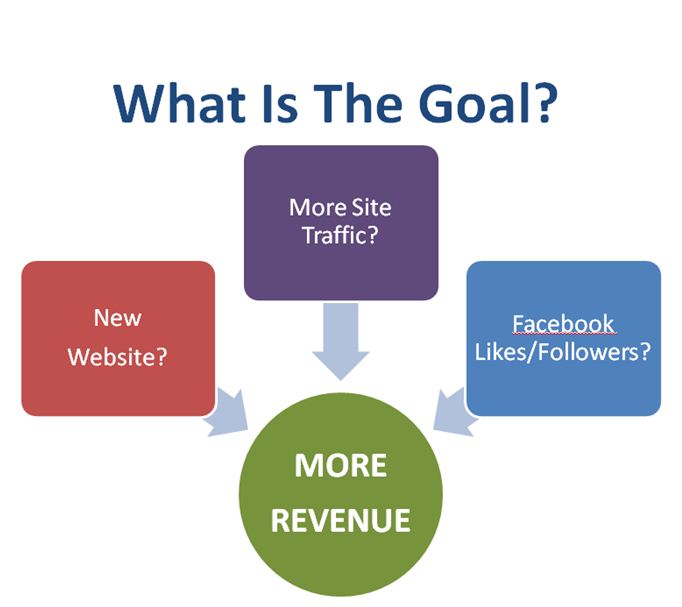 What Is The Goal?

More Site Traffic?

New Website?

Facebook Likes/Followers?

MORE REVENUE